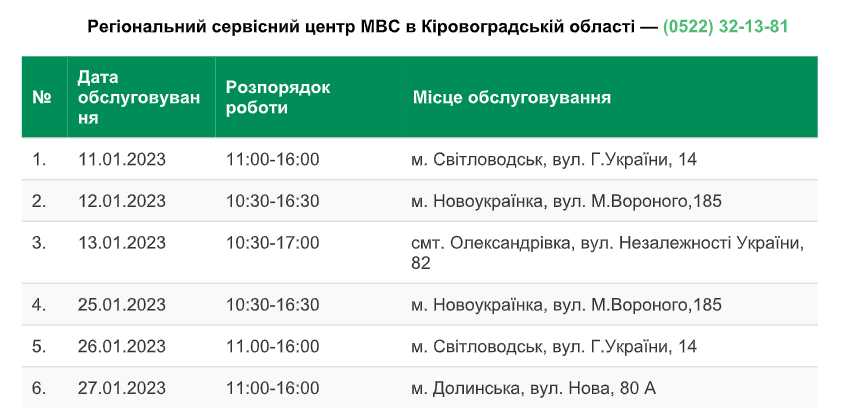 Регіональний сервісний центр МВС в Кіровоградській області — (0522) 32-13-81

| № | Дата обслуговування | Розпорядок роботи | Місце обслуговування |
|---|---|---|---|
| 1. | 11.01.2023 | 11:00-16:00 | м. Світловодськ, вул. Г.України, 14 |
| 2. | 12.01.2023 | 10:30-16:30 | м. Новоукраїнка, вул. М.Вороного,185 |
| 3. | 13.01.2023 | 10:30-17:00 | смт. Олександрівка, вул. Незалежності України, 82 |
| 4. | 25.01.2023 | 10:30-16:30 | м. Новоукраїнка, вул. М.Вороного,185 |
| 5. | 26.01.2023 | 11.00-16:00 | м. Світловодськ, вул. Г.України, 14 |
| 6. | 27.01.2023 | 11:00-16:00 | м. Долинська, вул. Нова, 80 А |